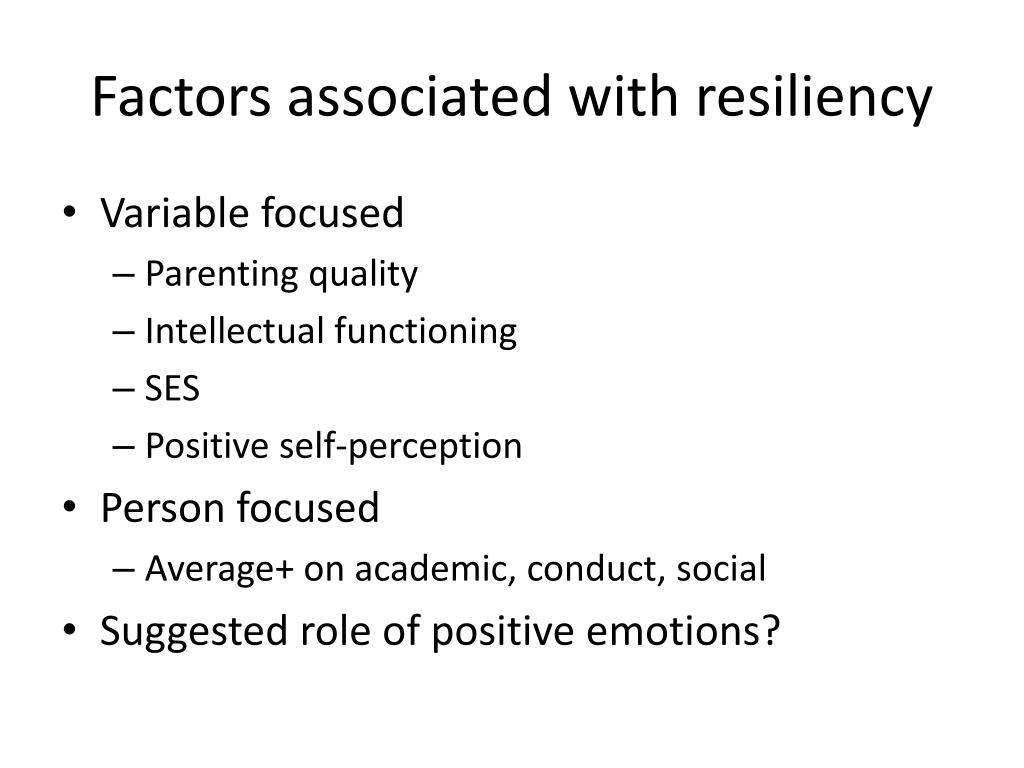 Factors associated with resiliency

• Variable focused
– Parenting quality
– Intellectual functioning
– SES
– Positive self-perception
• Person focused
– Average+ on academic, conduct, social
• Suggested role of positive emotions?